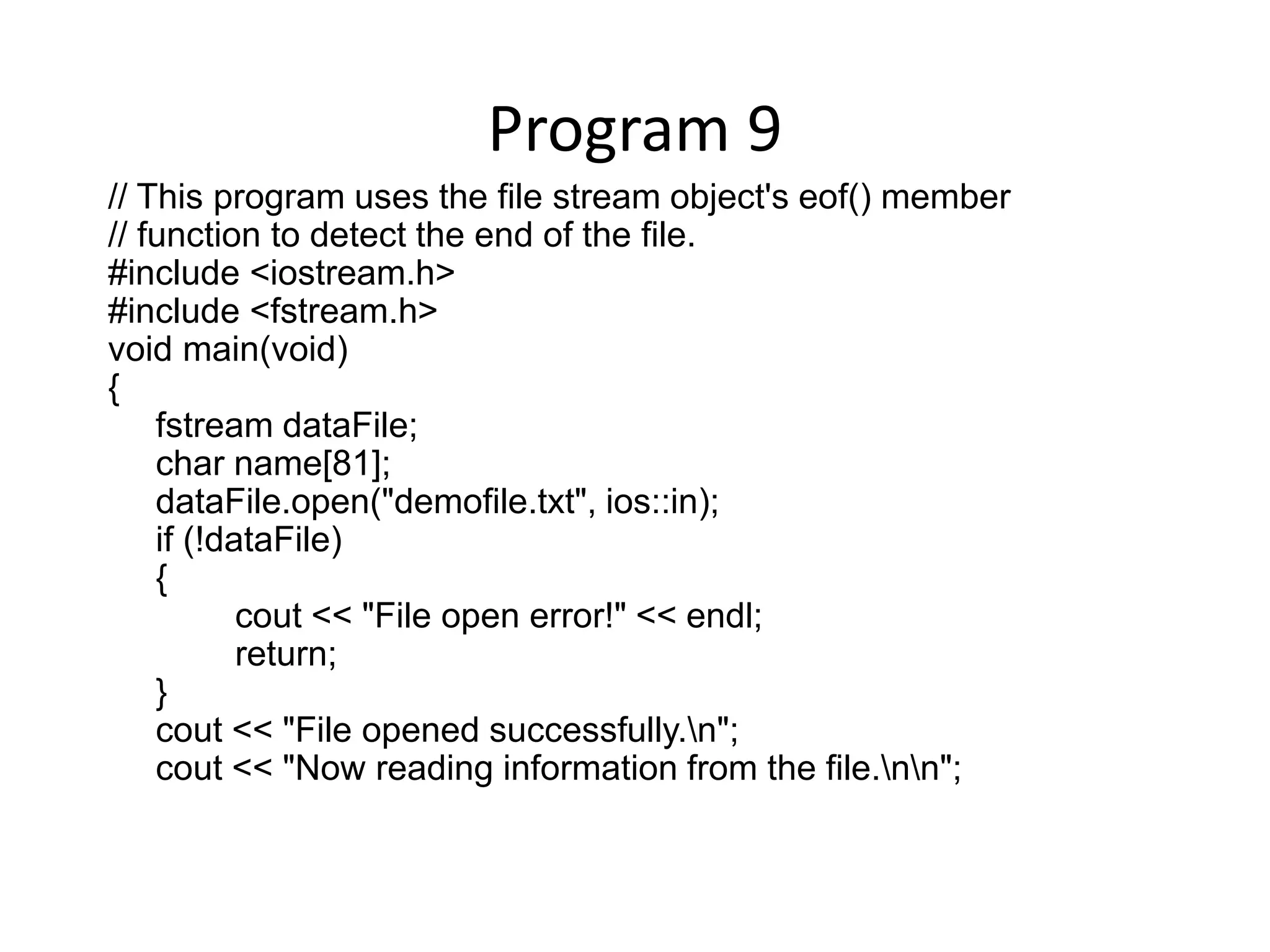 Program 9

// This program uses the file stream object's eof() member
// function to detect the end of the file.
#include <iostream.h>
#include <fstream.h>
void main(void)
{
    fstream dataFile;
    char name[81];
    dataFile.open("demofile.txt", ios::in);
    if (!dataFile)
    {
        cout << "File open error!" << endl;
        return;
    }
    cout << "File opened successfully.\n";
    cout << "Now reading information from the file.\n\n";